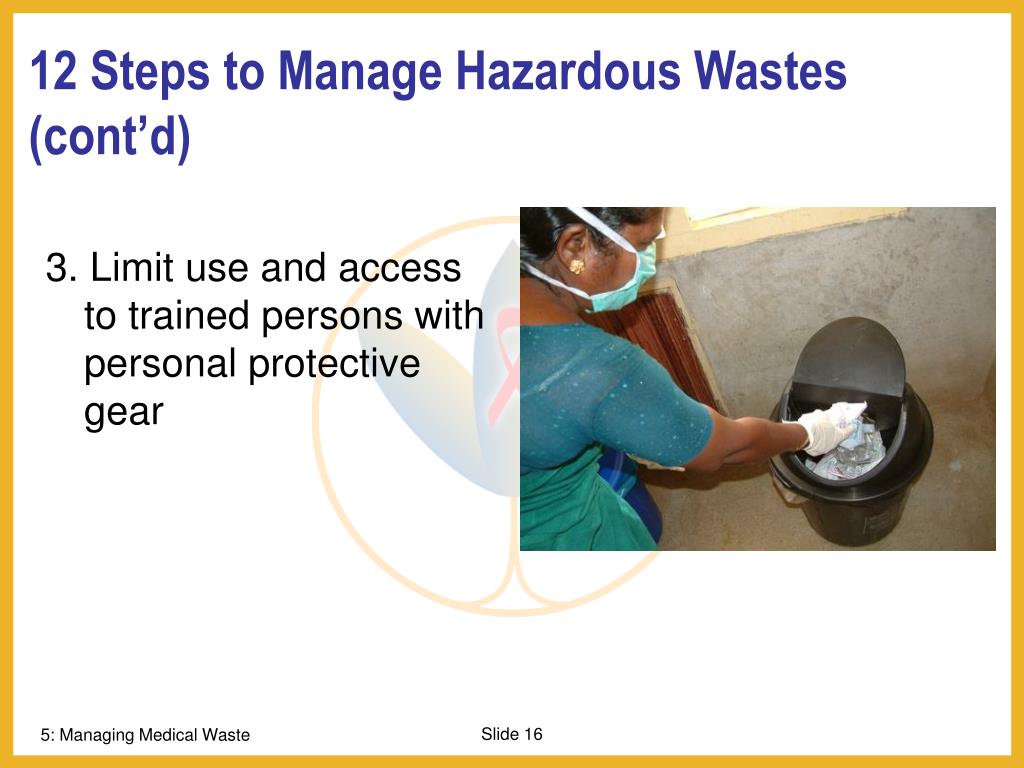 12 Steps to Manage Hazardous Wastes (cont'd)

3. Limit use and access to trained persons with personal protective gear

5: Managing Medical Waste

Slide 16